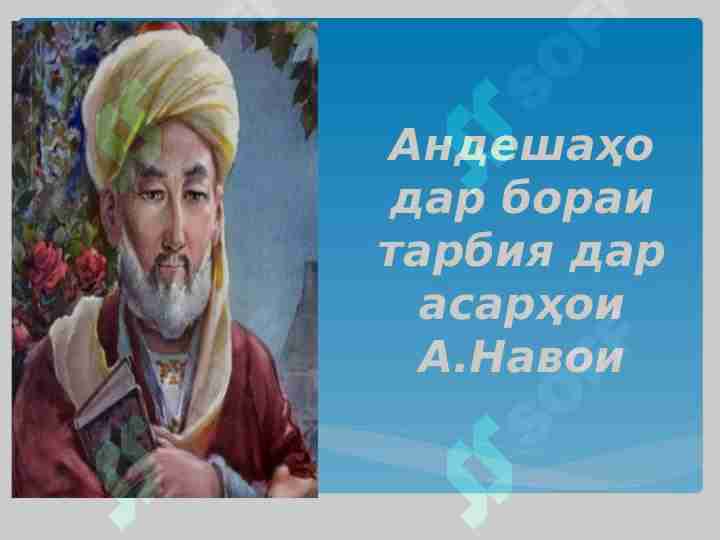 Андешаҳо дар бораи тарбия дар асарҳои А.Навои